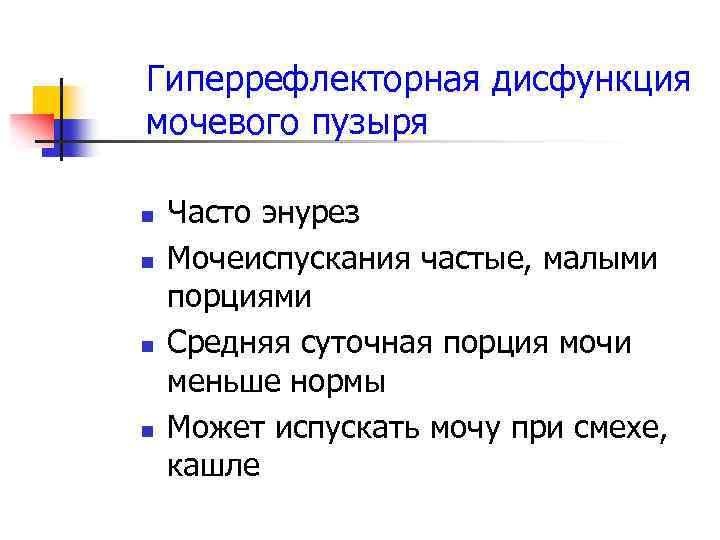 Гиперрефлекторная дисфункция мочевого пузыря

- Часто энурез
- Мочеиспускания частые, малыми порциями
- Средняя суточная порция мочи меньше нормы
- Может испускать мочу при смехе, кашле